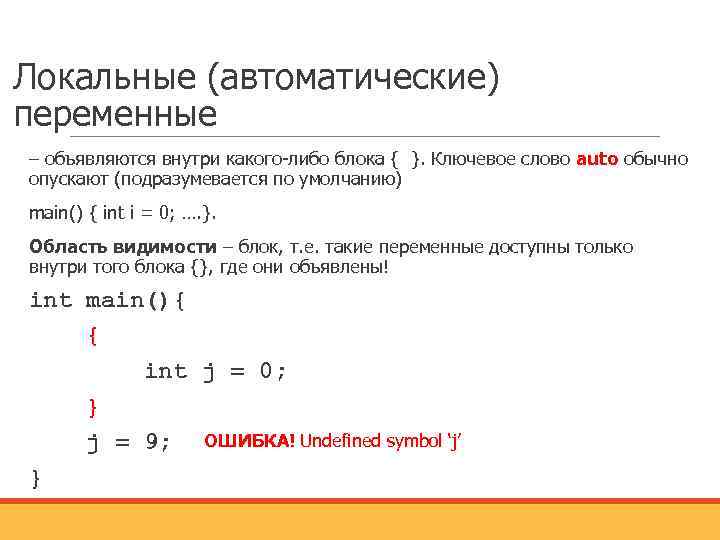 Локальные (автоматические) переменные

– объявляются внутри какого-либо блока { }. Ключевое слово auto обычно опускают (подразумевается по умолчанию)

main() { int i = 0; ….}.

Область видимости – блок, т.е. такие переменные доступны только внутри того блока {}, где они объявлены!

int main(){
{
int j = 0;
}
j = 9; ОШИБКА! Undefined symbol ‘j’
}